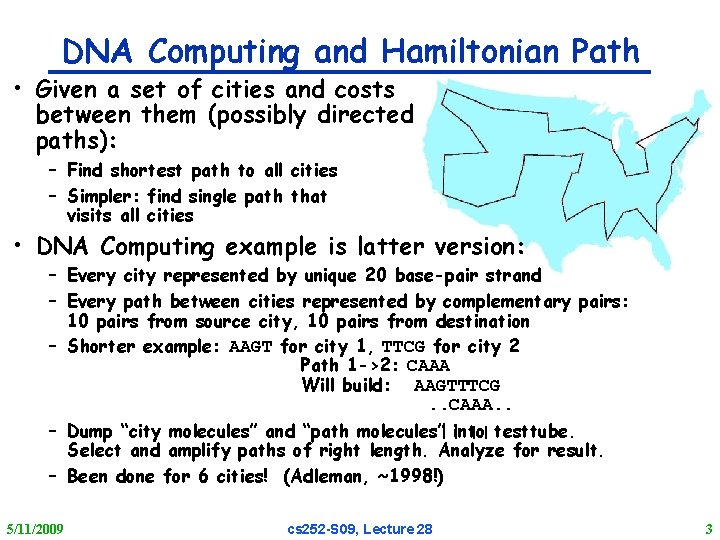 DNA Computing and Hamiltonian Path

• Given a set of cities and costs between them (possibly directed paths):
  – Find shortest path to all cities
  – Simpler: find single path that visits all cities
• DNA Computing example is latter version:
  – Every city represented by unique 20 base-pair strand
  – Every path between cities represented by complementary pairs: 10 pairs from source city, 10 pairs from destination
  – Shorter example: AAGT for city 1, TTCG for city 2
  Path 1->2: CAAA
  Will build: AAGTTTCG
  ..CAAA..
  – Dump "city molecules" and "path molecules" into testtube. Select and amplify paths of right length. Analyze for result.
  – Been done for 6 cities! (Adleman, ~1998!)

5/11/2009 cs252-S09, Lecture 28 3